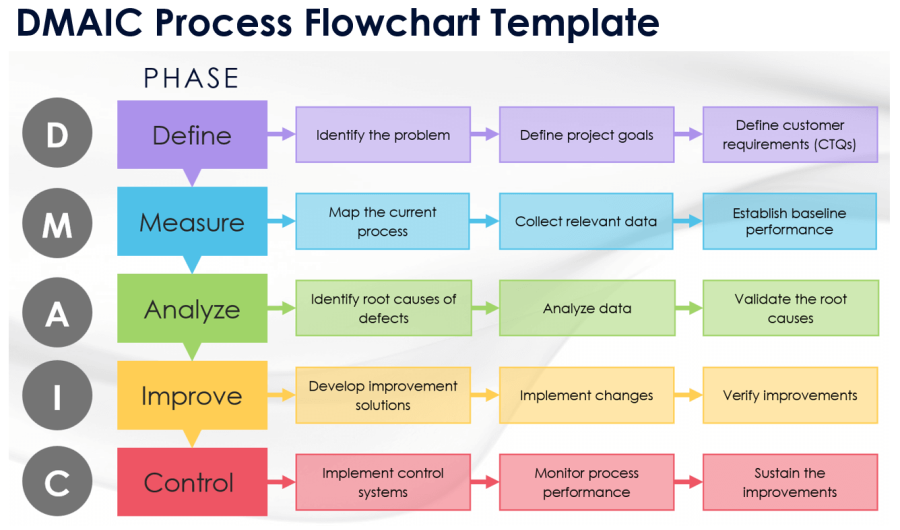 DMAIC Process Flowchart Template

PHASE

D
Define
Identify the problem
Define project goals
Define customer requirements (CTQs)

M
Measure
Map the current process
Collect relevant data
Establish baseline performance

A
Analyze
Identify root causes of defects
Analyze data
Validate the root causes

I
Improve
Develop improvement solutions
Implement changes
Verify improvements

C
Control
Implement control systems
Monitor process performance
Sustain the improvements